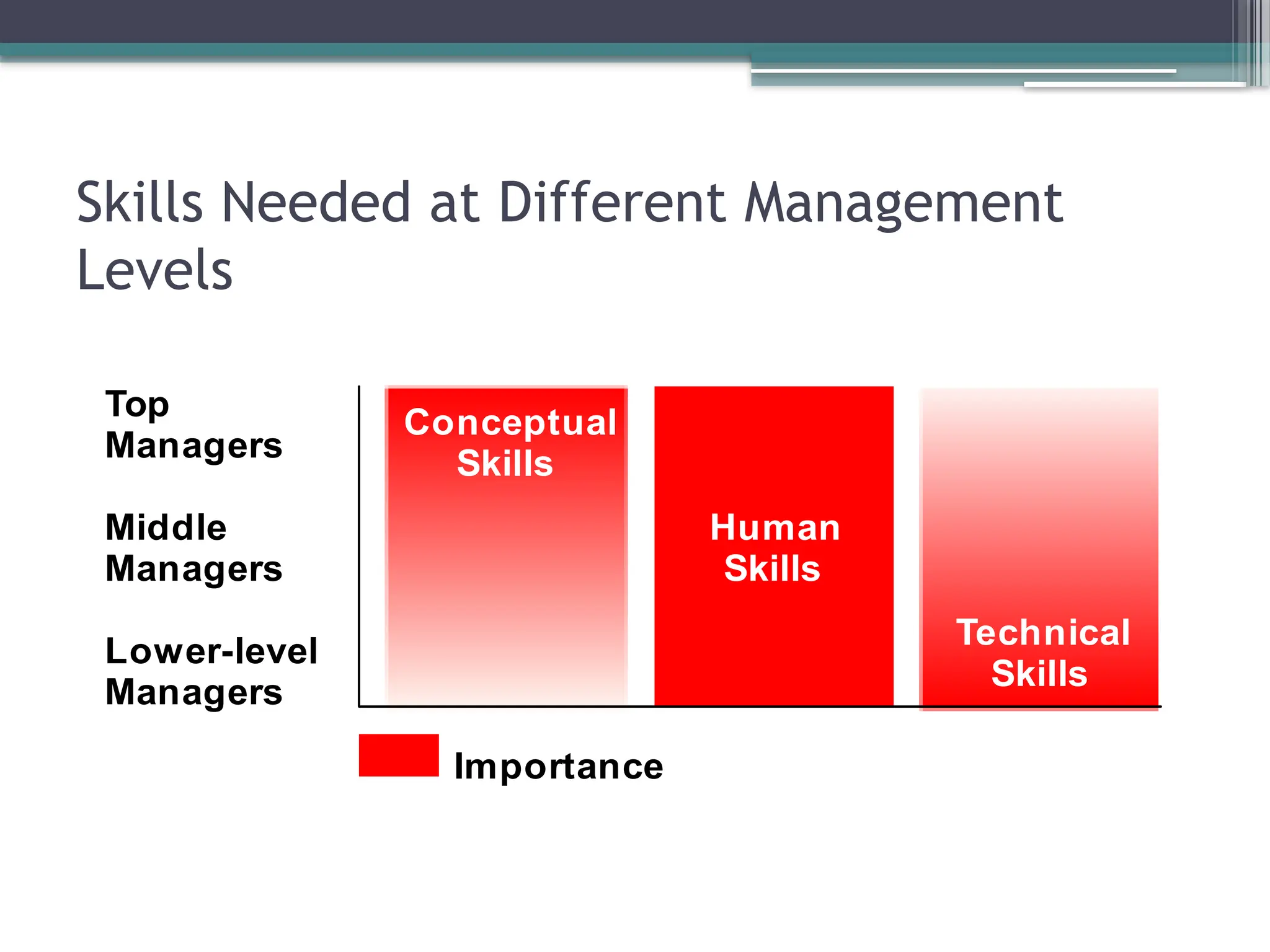 Skills Needed at Different Management Levels

Top Managers

Middle Managers

Lower-level Managers

Conceptual Skills

Human Skills

Technical Skills

Importance